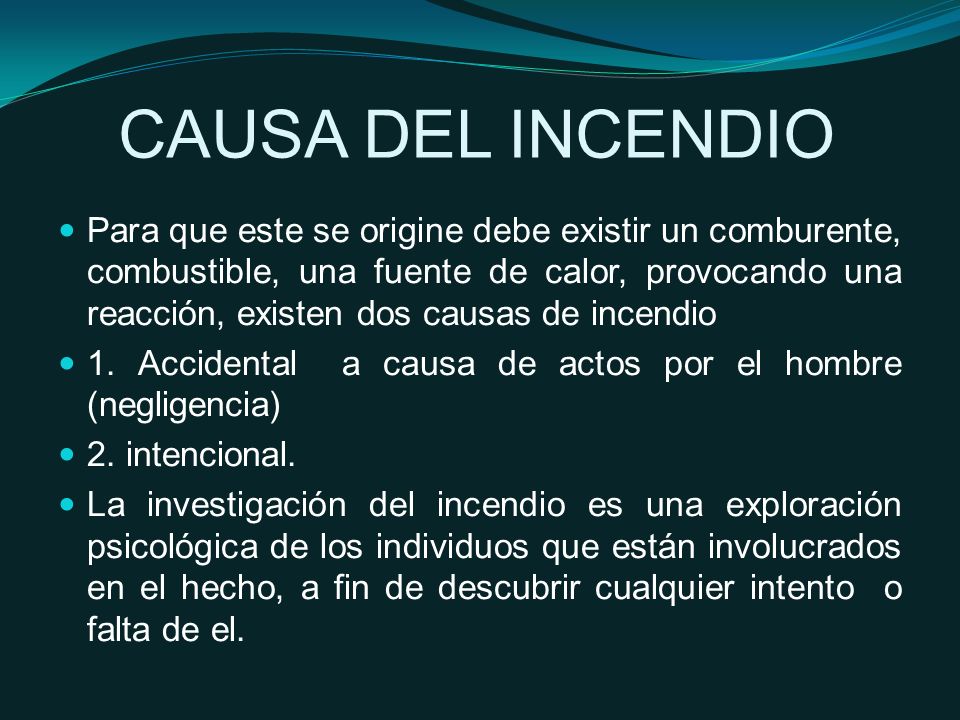 CAUSA DEL INCENDIO

- Para que este se origine debe existir un comburente, combustible, una fuente de calor, provocando una reacción, existen dos causas de incendio
- 1. Accidental a causa de actos por el hombre (negligencia)
- 2. intencional.
- La investigación del incendio es una exploración psicológica de los individuos que están involucrados en el hecho, a fin de descubrir cualquier intento o falta de el.